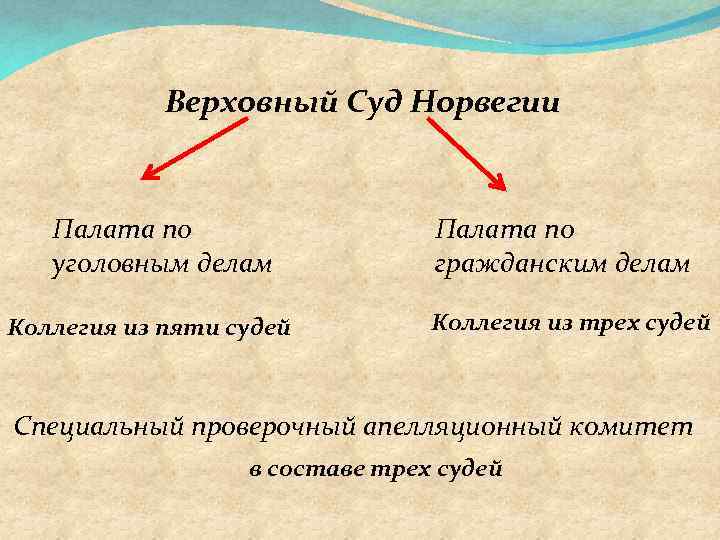 Верховный Суд Норвегии

Палата по уголовным делам

Коллегия из пяти судей

Палата по гражданским делам

Коллегия из трех судей

Специальный проверочный апелляционный комитет

в составе трех судей